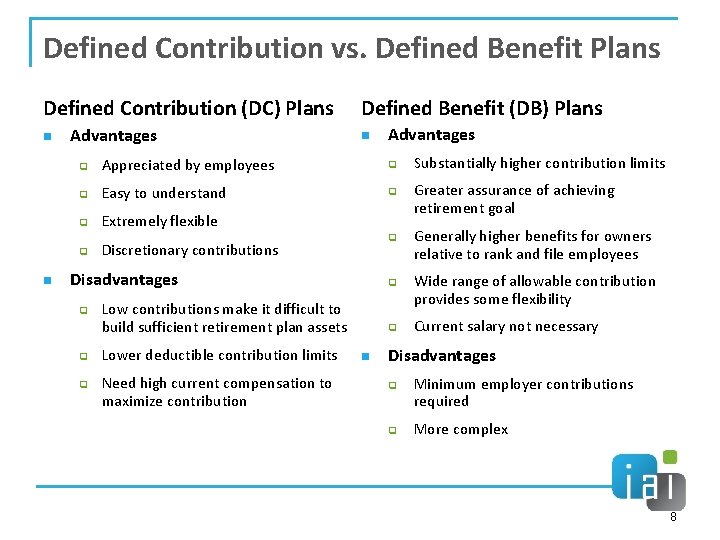 Defined Contribution vs. Defined Benefit Plans

Defined Contribution (DC) Plans

Advantages

Appreciated by employees

Easy to understand

Extremely flexible

Discretionary contributions

Disadvantages

Low contributions make it difficult to build sufficient retirement plan assets

Lower deductible contribution limits

Need high current compensation to maximize contribution

Defined Benefit (DB) Plans

Advantages

Substantially higher contribution limits

Greater assurance of achieving retirement goal

Generally higher benefits for owners relative to rank and file employees

Wide range of allowable contribution provides some flexibility

Current salary not necessary

Disadvantages

Minimum employer contributions required

More complex

ial

8